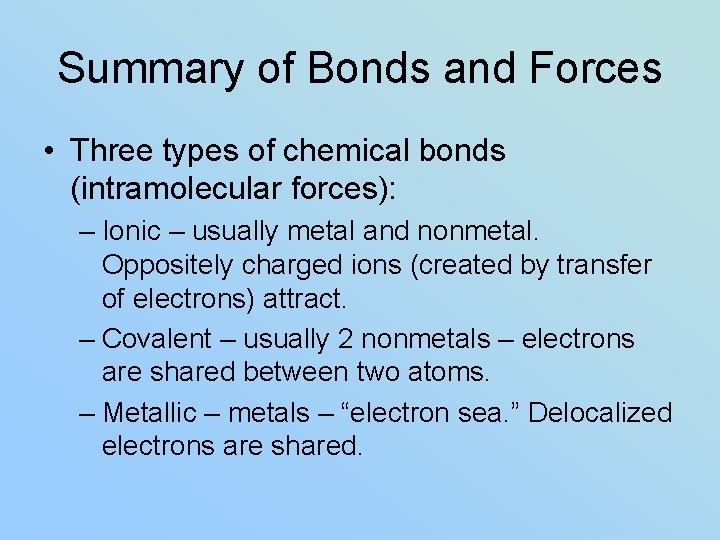 Summary of Bonds and Forces

• Three types of chemical bonds (intramolecular forces):

– Ionic – usually metal and nonmetal. Oppositely charged ions (created by transfer of electrons) attract.

– Covalent – usually 2 nonmetals – electrons are shared between two atoms.

– Metallic – metals – “electron sea.” Delocalized electrons are shared.